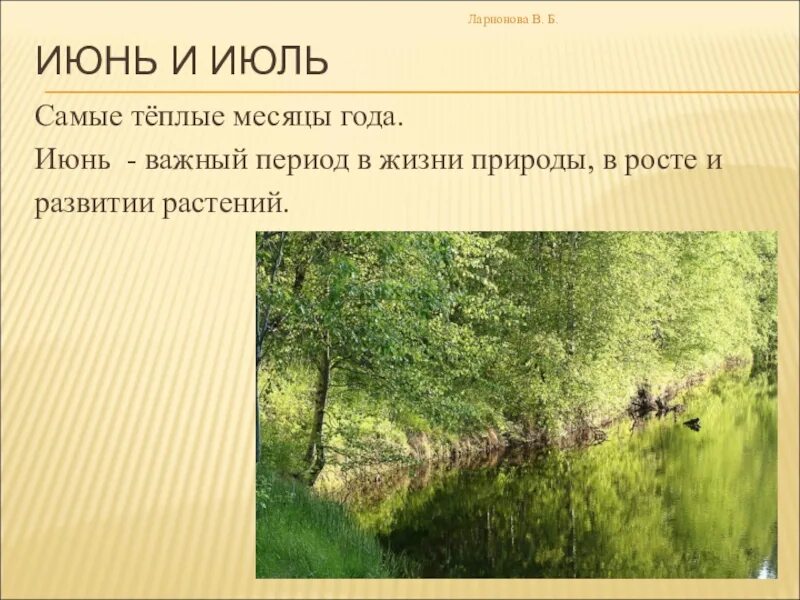 Ларионова В. Б.

ИЮНЬ И ИЮЛЬ

Самые тёплые месяцы года.

Июнь - важный период в жизни природы, в росте и развитии растений.